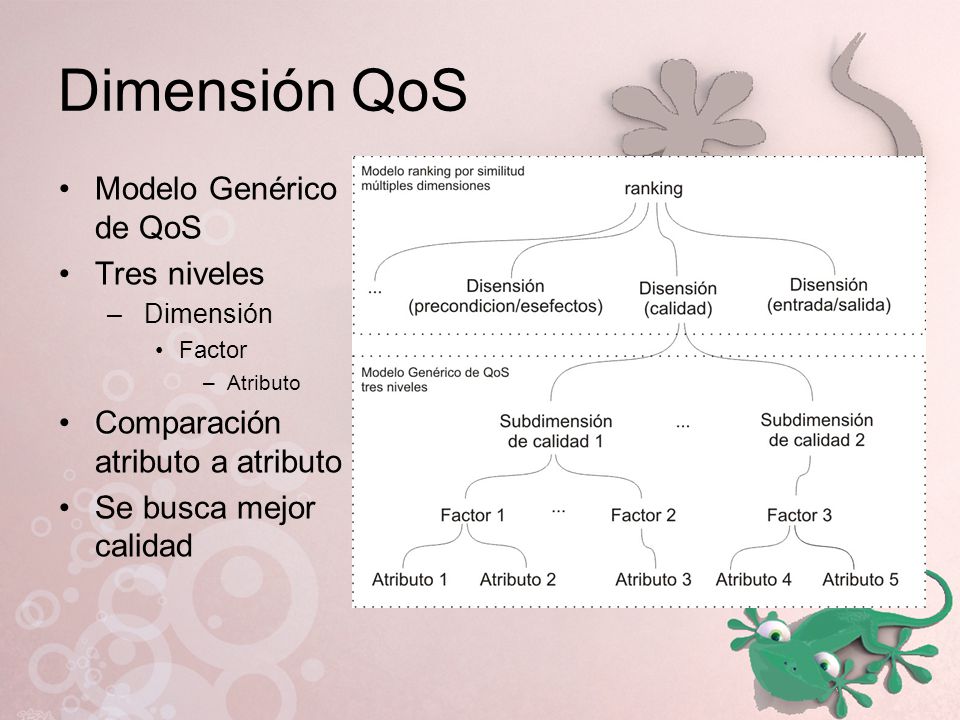 Dimensión QoS

• Modelo Genérico de QoS
• Tres niveles
– Dimensión
• Factor
– Atributo
• Comparación atributo a atributo
• Se busca mejor calidad

Modelo ranking por similitud múltiples dimensiones

ranking

...

Disensión (precondicion/esefectos)

Disensión (calidad)

Disensión (entrada/salida)

Modelo Genérico de QoS tres niveles

Subdimensión de calidad 1

...

Subdimensión de calidad 2

Factor 1

...

Factor 2

Factor 3

Atributo 1

Atributo 2

Atributo 3

Atributo 4

Atributo 5